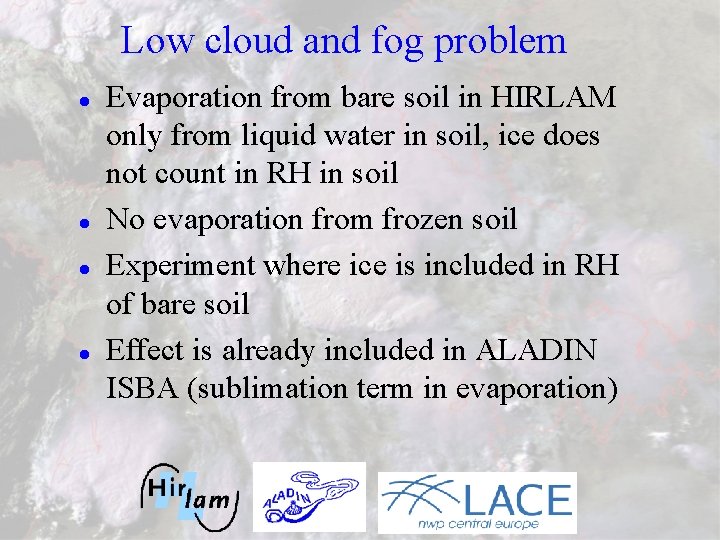 Low cloud and fog problem

- Evaporation from bare soil in HIRLAM only from liquid water in soil, ice does not count in RH in soil
- No evaporation from frozen soil
- Experiment where ice is included in RH of bare soil
- Effect is already included in ALADIN ISBA (sublimation term in evaporation)

Hirlam ALADIN LACE nwp central europe